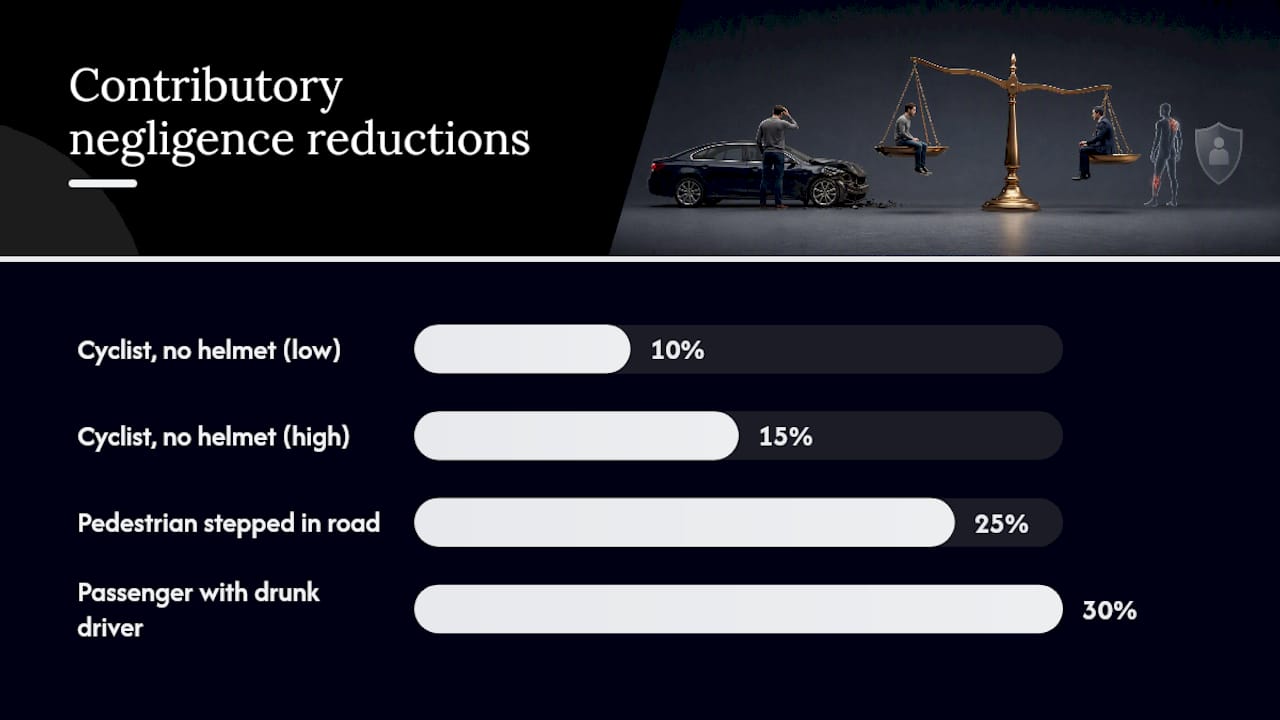 Contributory negligence reductions

Cyclist, no helmet (low) 10%

Cyclist, no helmet (high) 15%

Pedestrian stepped in road 25%

Passenger with drunk driver 30%